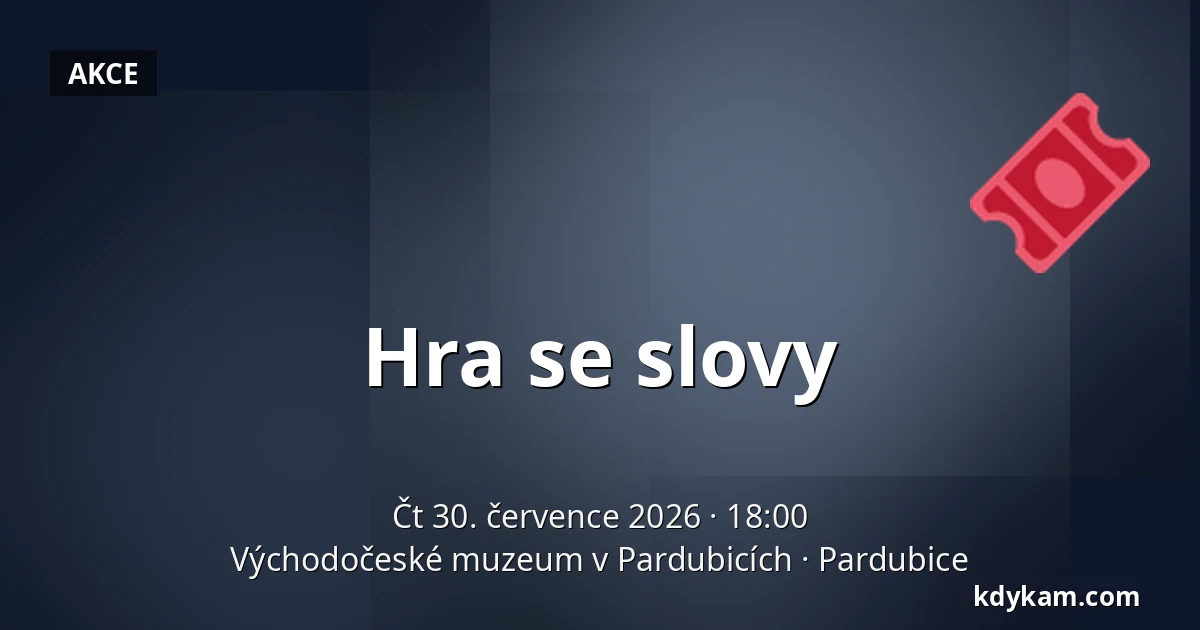 AKCE

Hra se slovy

Čt 30. července 2026 · 18:00
Východočeské muzeum v Pardubicích · Pardubice

kdykam.com